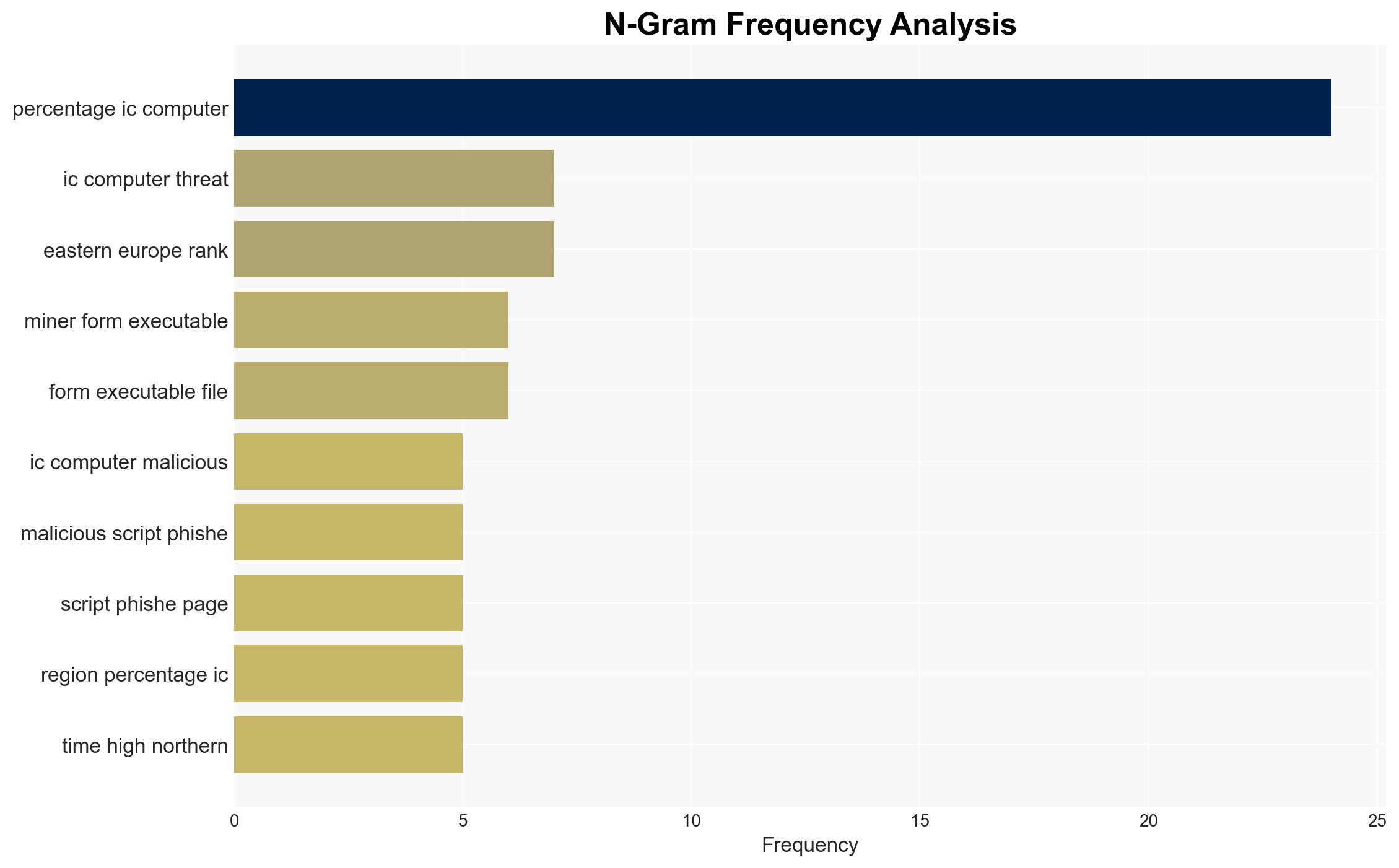 N-Gram Frequency Analysis

percentage ic computer
ic computer threat
eastern europe rank
miner form executable
form executable file
ic computer malicious
malicious script phishe
script phishe page
region percentage ic
time high northern

0
5
10
15
20
25
Frequency